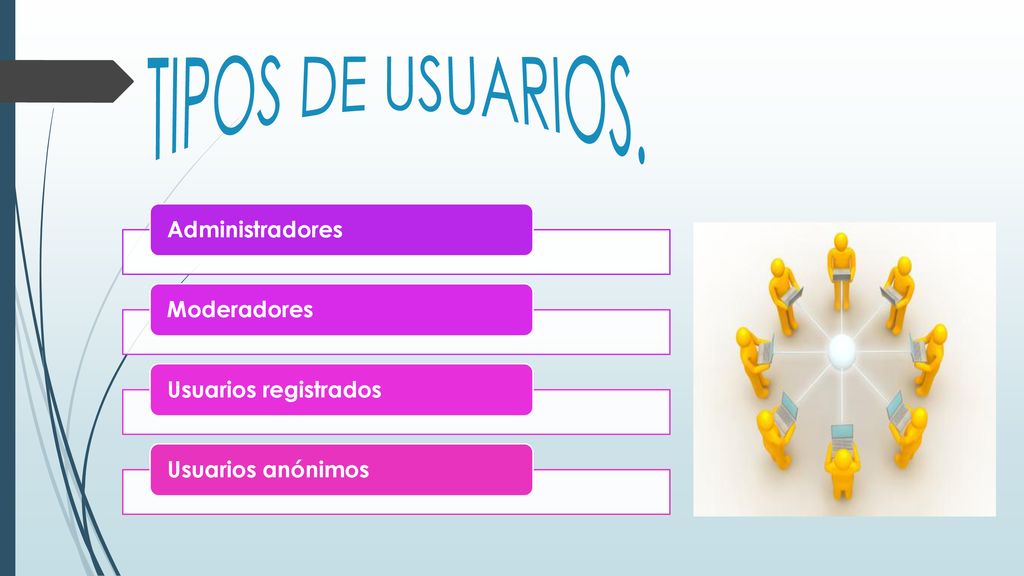 TIPOS DE USUARIOS.

Administradores

Moderadores

Usuarios registrados

Usuarios anónimos